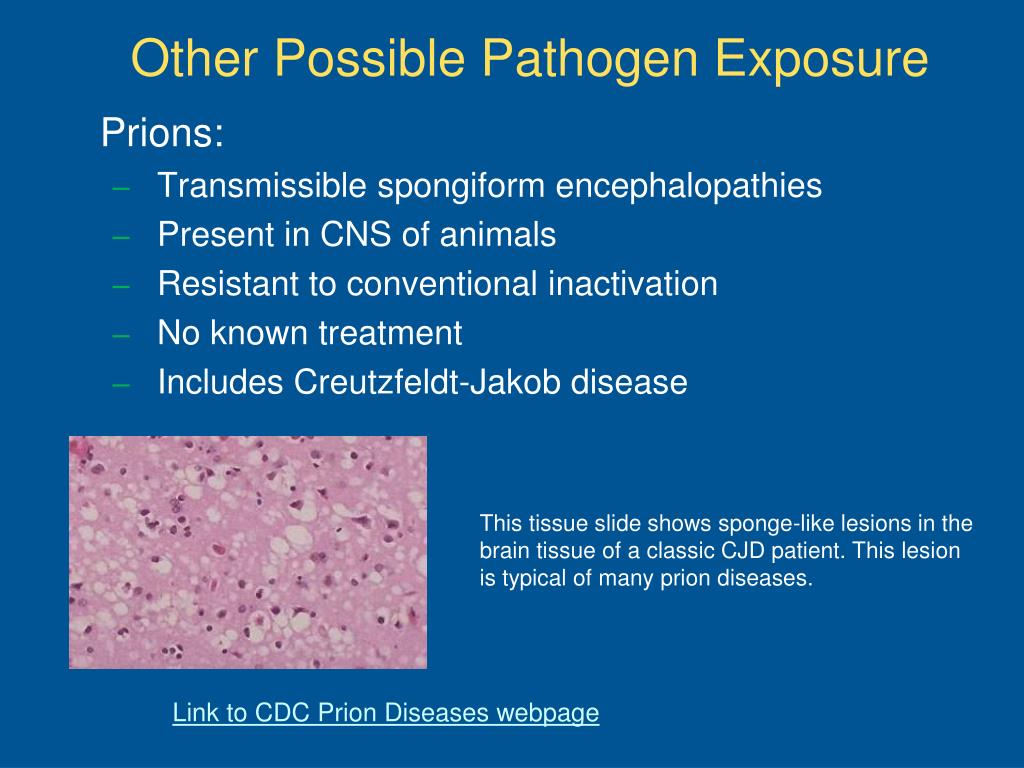 Other Possible Pathogen Exposure

Prions:

– Transmissible spongiform encephalopathies
– Present in CNS of animals
– Resistant to conventional inactivation
– No known treatment
– Includes Creutzfeldt-Jakob disease

This tissue slide shows sponge-like lesions in the brain tissue of a classic CJD patient. This lesion is typical of many prion diseases.

Link to CDC Prion Diseases webpage